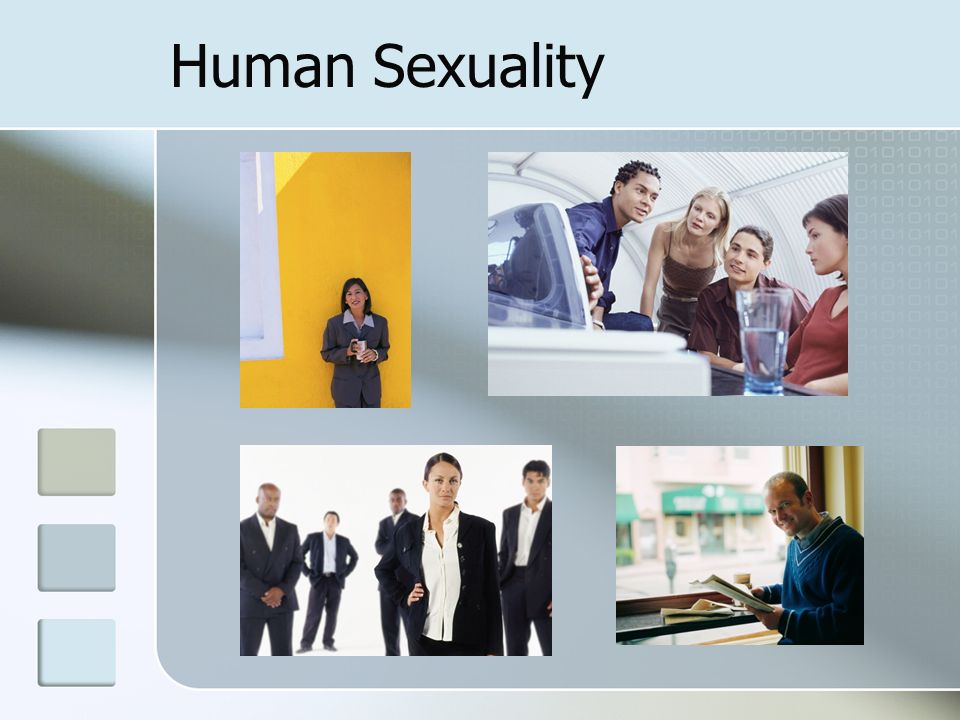 Human Sexuality